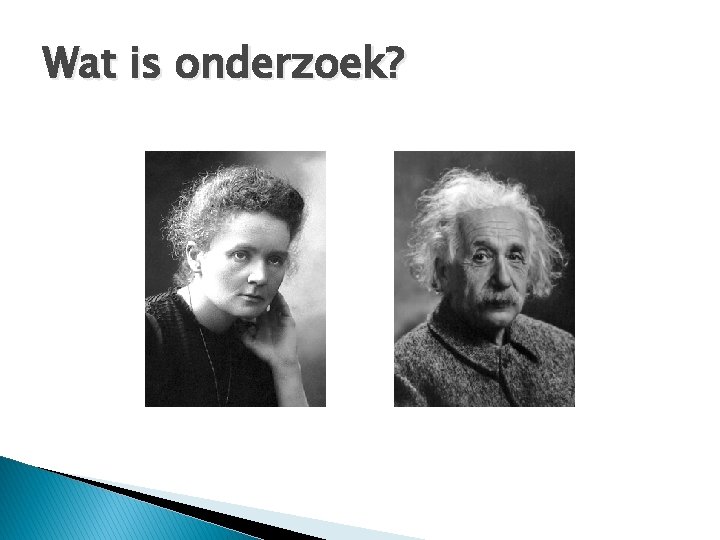 Wat is onderzoek?